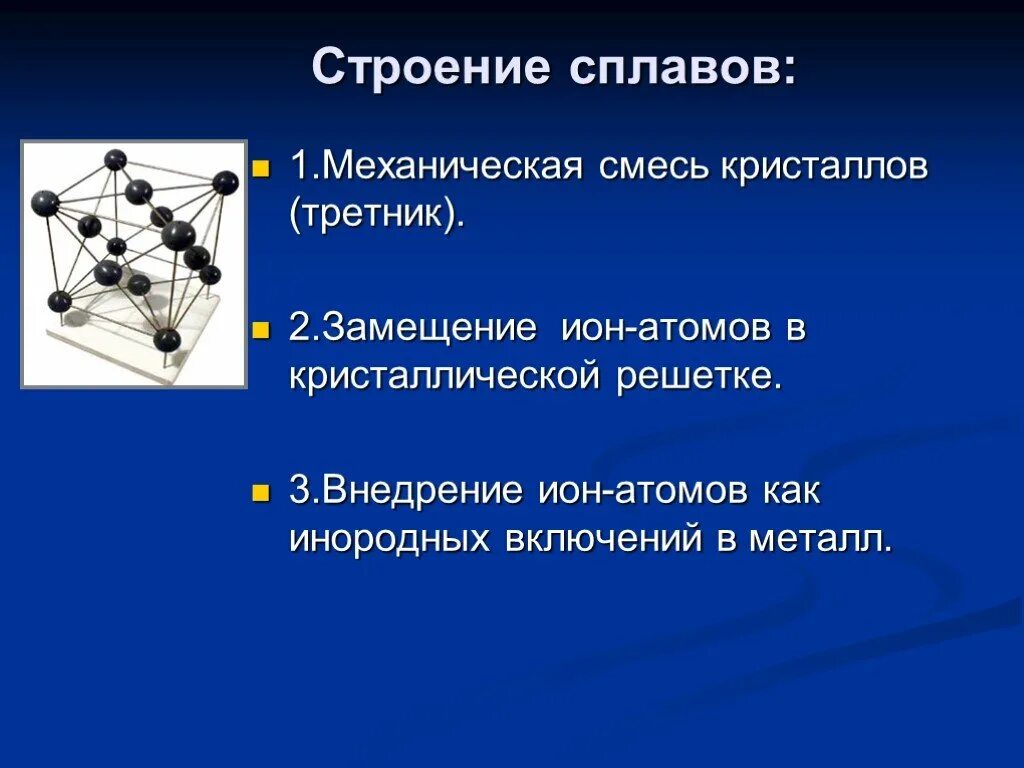 Строение сплавов:

1.Механическая смесь кристаллов (третник).

2.Замещение ион-атомов в кристаллической решетке.

3.Внедрение ион-атомов как инородных включений в металл.